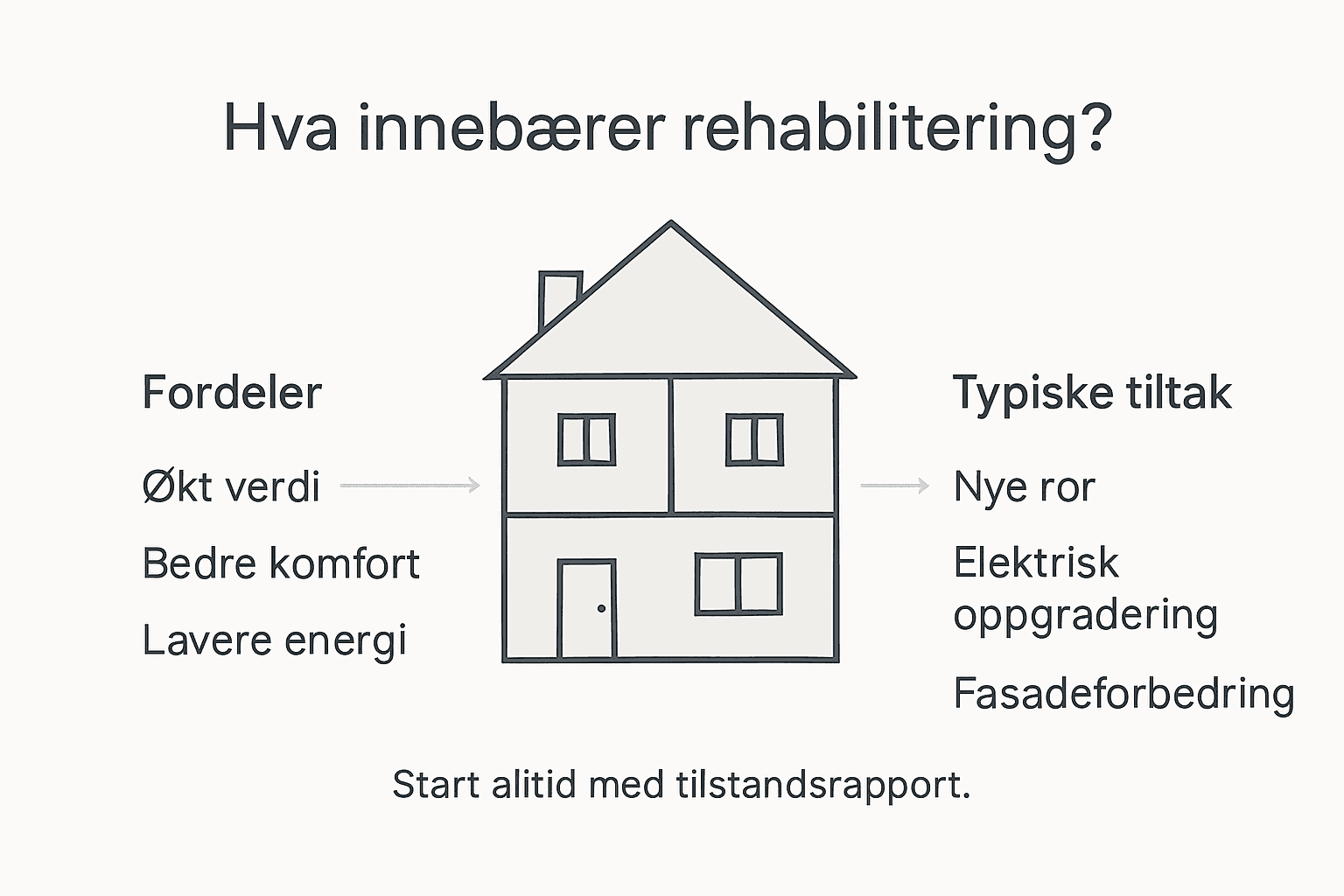 Hva innebærer rehabilitering?

Fordeler

Økt verdi

Bedre komfort

Lavere energi

Typiske tiltak

Nye ror

Elektrisk oppgradering

Fasadeforbedring

Start alitid med tilstandsrapport.